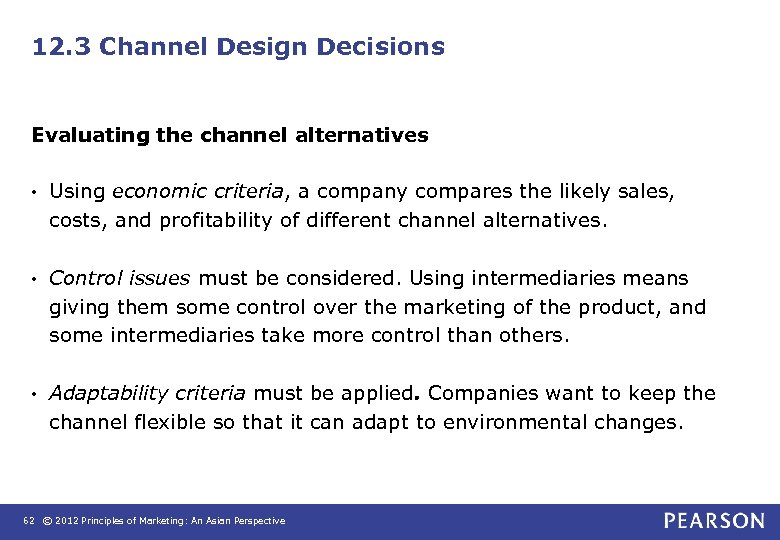 12.3 Channel Design Decisions

Evaluating the channel alternatives

• Using economic criteria, a company compares the likely sales, costs, and profitability of different channel alternatives.

• Control issues must be considered. Using intermediaries means giving them some control over the marketing of the product, and some intermediaries take more control than others.

• Adaptability criteria must be applied. Companies want to keep the channel flexible so that it can adapt to environmental changes.

62 © 2012 Principles of Marketing: An Asian Perspective

PEARSON